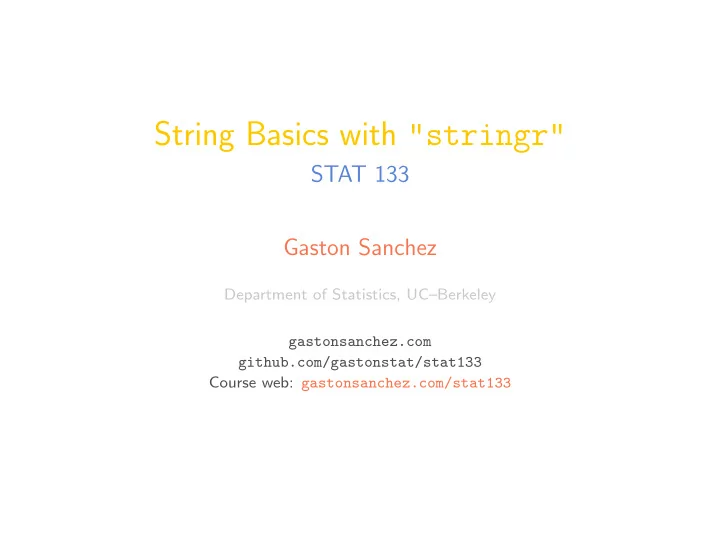 String Basics with "stringr"
STAT 133

Gaston Sanchez

Department of Statistics, UC–Berkeley

gastonsanchez.com
github.com/gastonstat/stat133
Course web: gastonsanchez.com/stat133